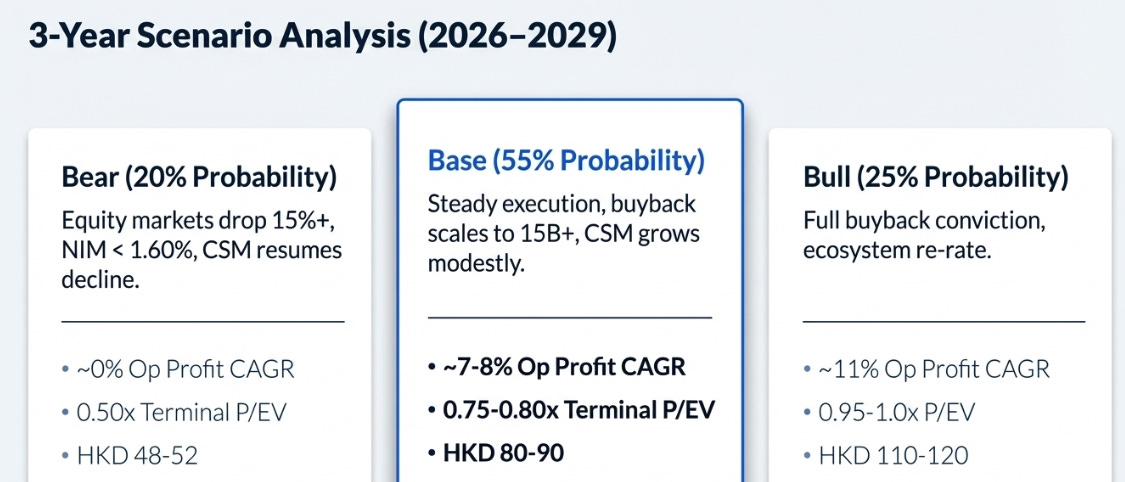 3-Year Scenario Analysis (2026–2029)

Bear (20% Probability)
Equity markets drop 15%+, NIM < 1.60%, CSM resumes decline.

• ~0% Op Profit CAGR
• 0.50x Terminal P/EV
• HKD 48-52

Base (55% Probability)
Steady execution, buyback scales to 15B+, CSM grows modestly.

• ~7-8% Op Profit CAGR
• 0.75-0.80x Terminal P/EV
• HKD 80-90

Bull (25% Probability)
Full buyback conviction, ecosystem re-rate.

• ~11% Op Profit CAGR
• 0.95-1.0x P/EV
• HKD 110-120